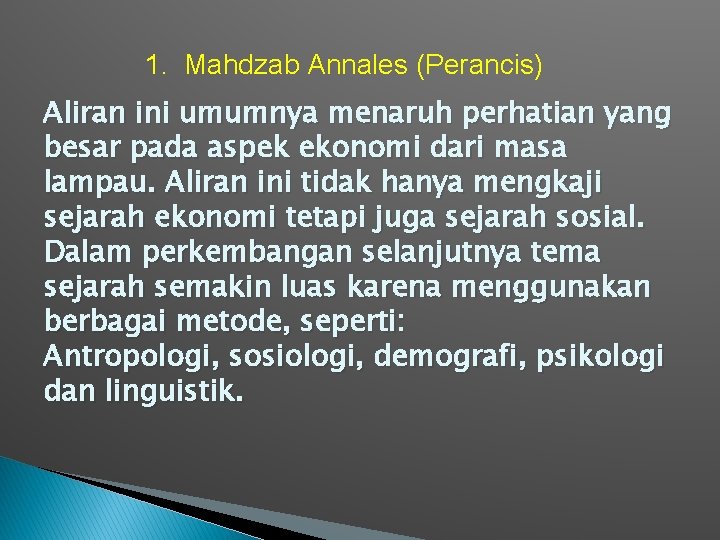 1. Mahdzab Annales (Perancis)

Aliran ini umumnya menaruh perhatian yang besar pada aspek ekonomi dari masa lampau. Aliran ini tidak hanya mengkaji sejarah ekonomi tetapi juga sejarah sosial. Dalam perkembangan selanjutnya tema sejarah semakin luas karena menggunakan berbagai metode, seperti:
Antropologi, sosiologi, demografi, psikologi dan linguistik.